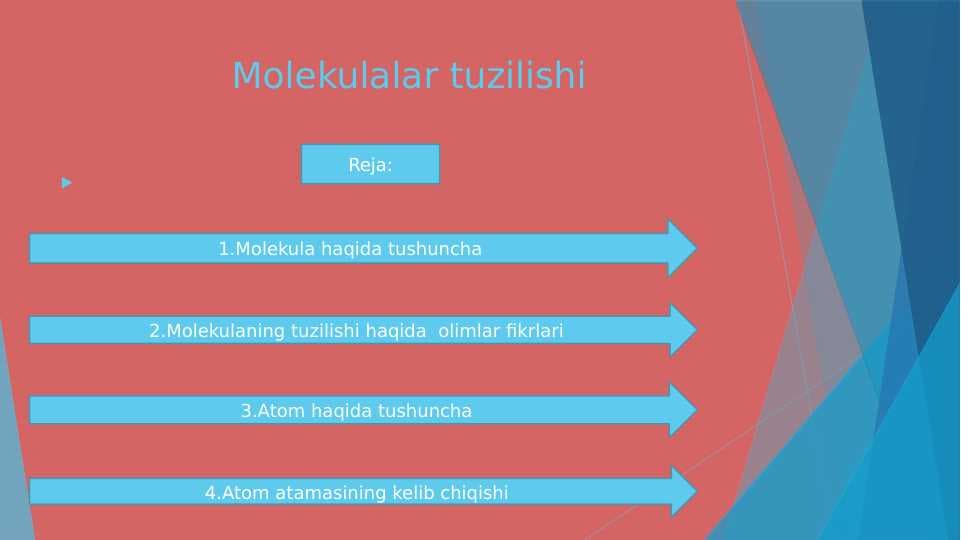 Molekulalar tuzilishi

Reja:

1.Molekula haqida tushuncha

2.Molekulaning tuzilishi haqida olimlar fikrlari

3.Atom haqida tushuncha

4.Atom atamasining kelib chiqishi